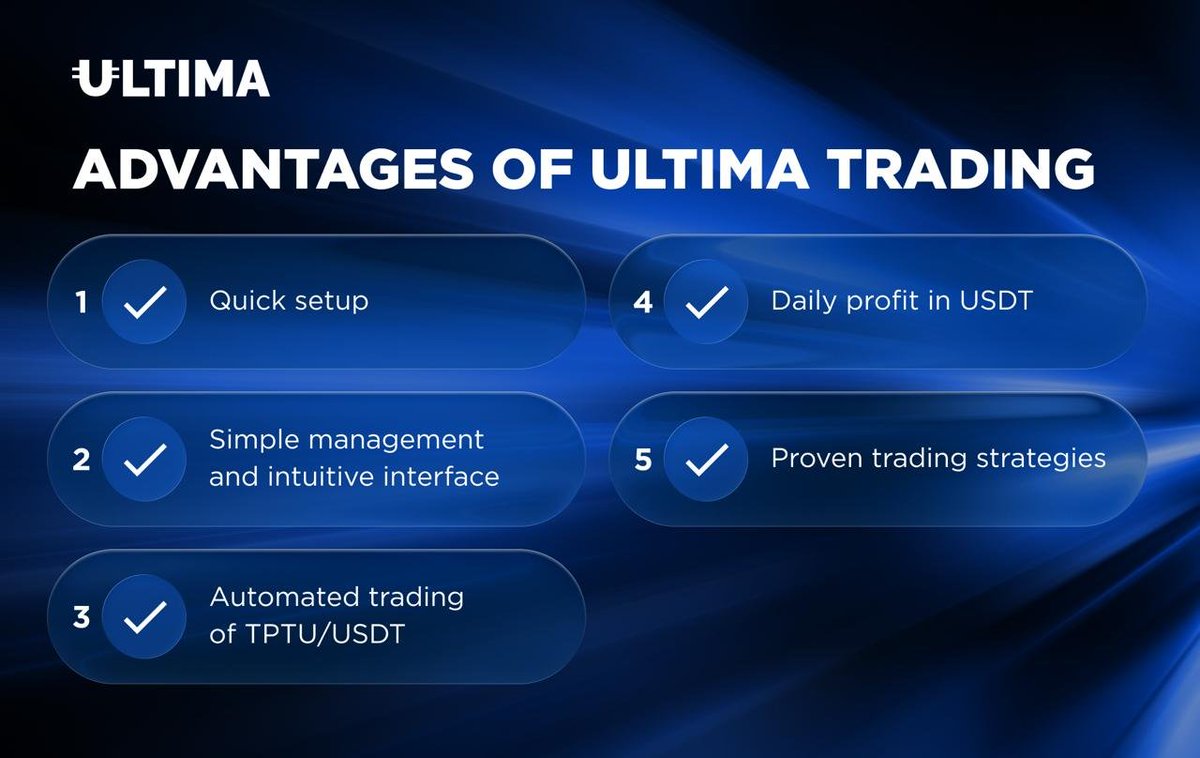 ULTIMA

ADVANTAGES OF ULTIMA TRADING

1 Quick setup

2 Simple management and intuitive interface

3 Automated trading of TPTU/USDT

4 Daily profit in USDT

5 Proven trading strategies